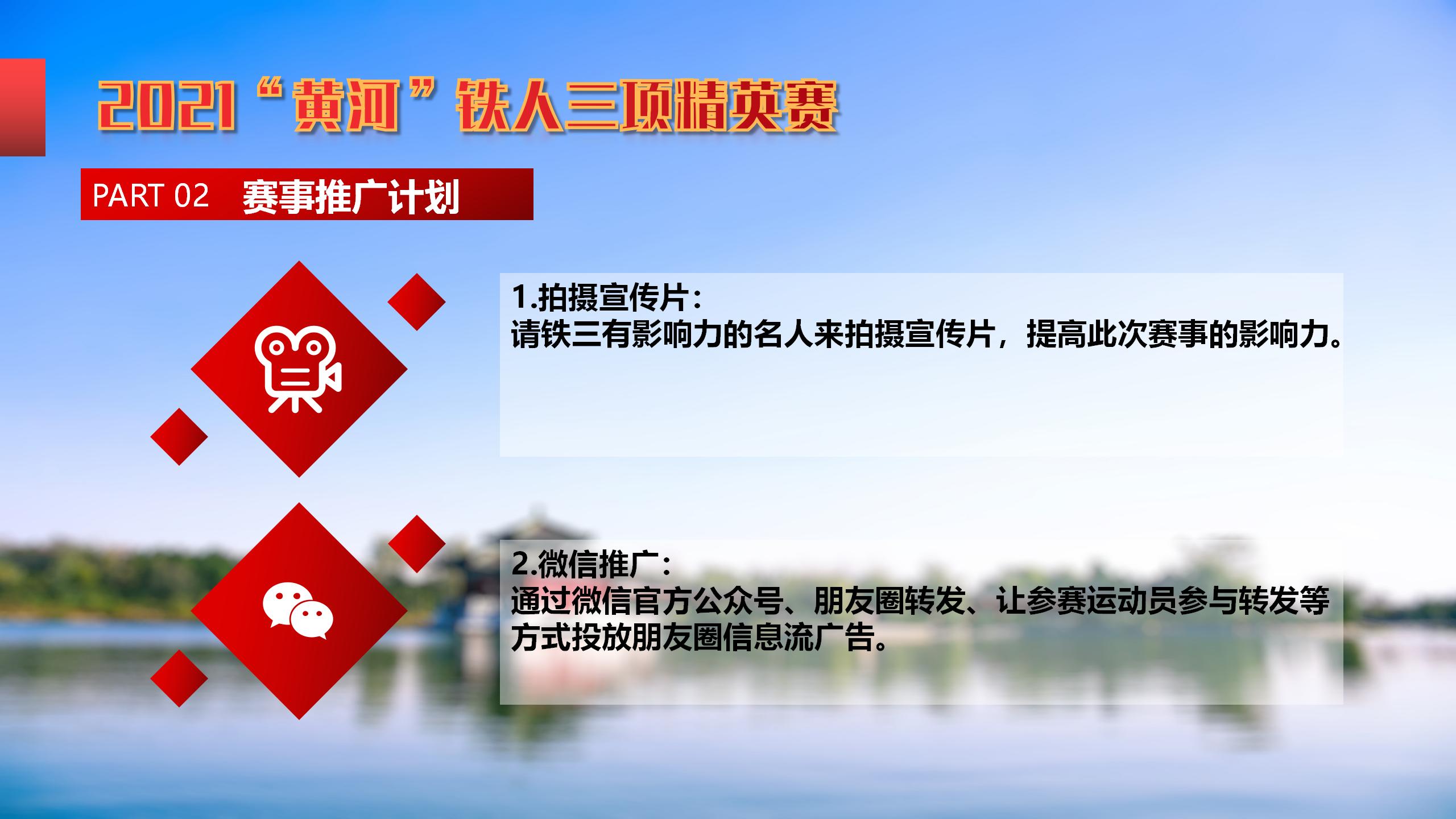 2021“黄河”铁人三项精英赛

PART 02 赛事推广计划

1.拍摄宣传片：
请铁三有影响力的名人来拍摄宣传片，提高此次赛事的影响力。

2.微信推广：
通过微信官方公众号、朋友圈转发、让参赛运动员参与转发等方式投放朋友圈信息流广告。